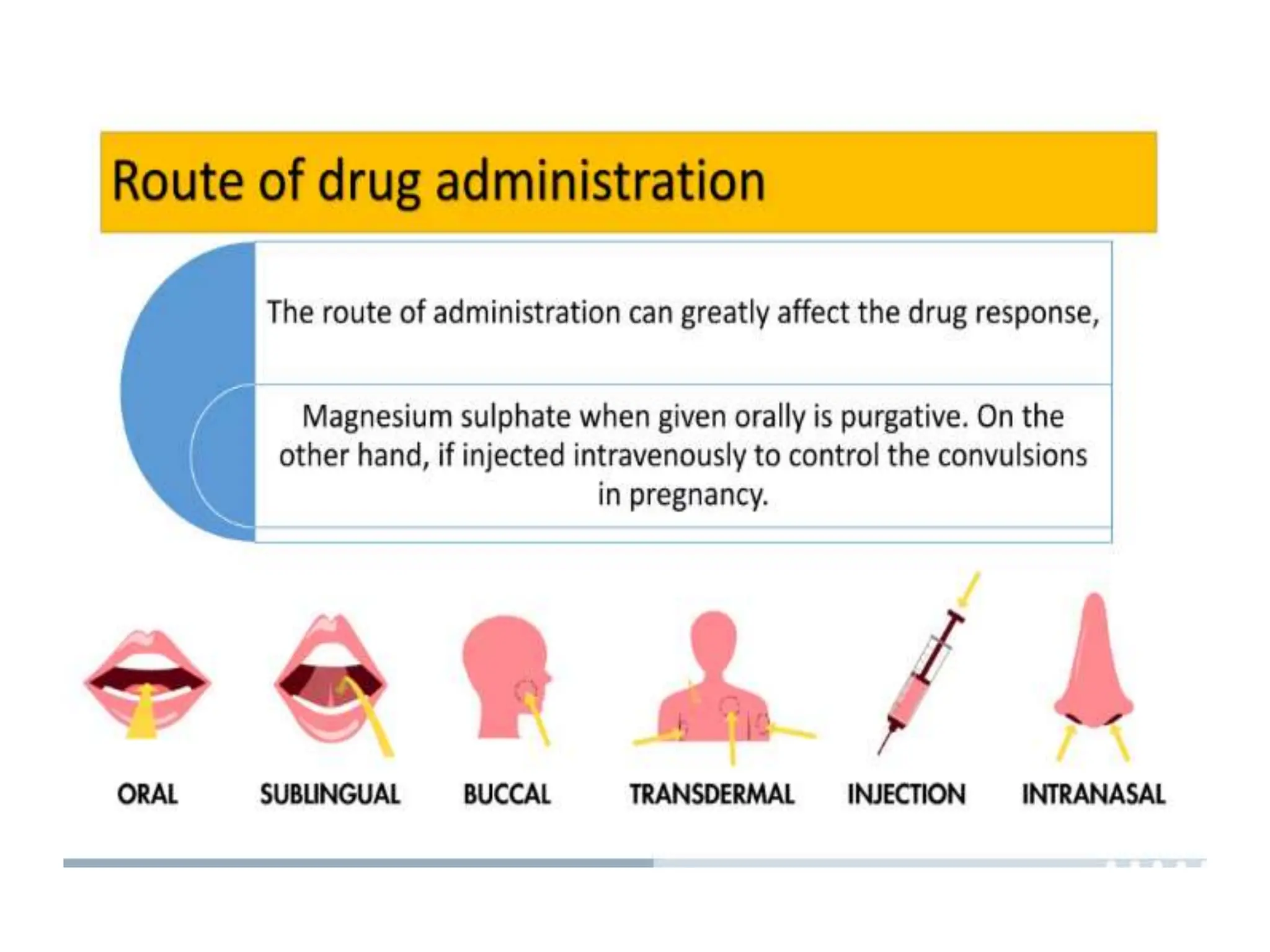 Route of drug administration

The route of administration can greatly affect the drug response,

Magnesium sulphate when given orally is purgative. On the other hand, if injected intravenously to control the convulsions in pregnancy.

ORAL

SUBLINGUAL

BUCCAL

TRANSDERMAL

INJECTION

INTRANASAL